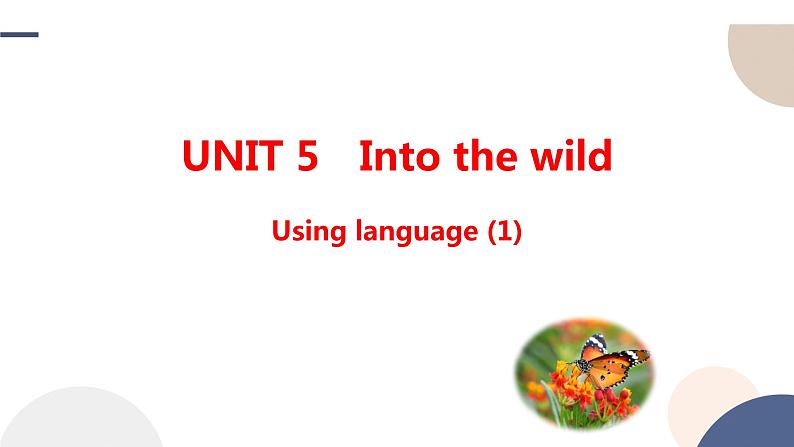 UNIT 5 Into the wild

Using language (1)